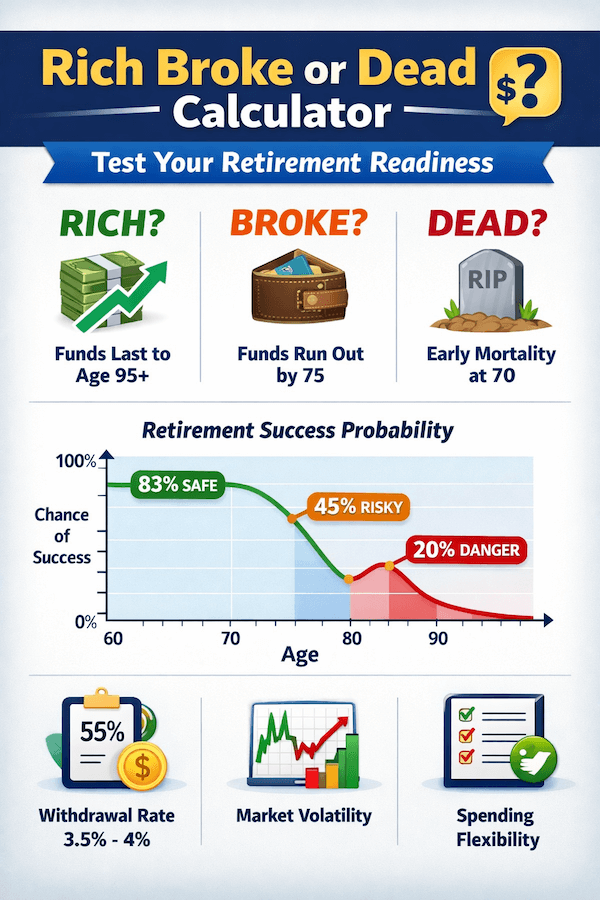 Rich Broke or Dead Calculator

$?

Test Your Retirement Readiness

RICH?

Funds Last to Age 95+

BROKE?

Funds Run Out by 75

DEAD?

RIP

Early Mortality at 70

Retirement Success Probability

100%

Chance of Success

0%

83% SAFE

45% RISKY

20% DANGER

60 70 80 90

Age

55%

$

Withdrawal Rate 3.5% - 4%

Market Volatility

Spending Flexibility